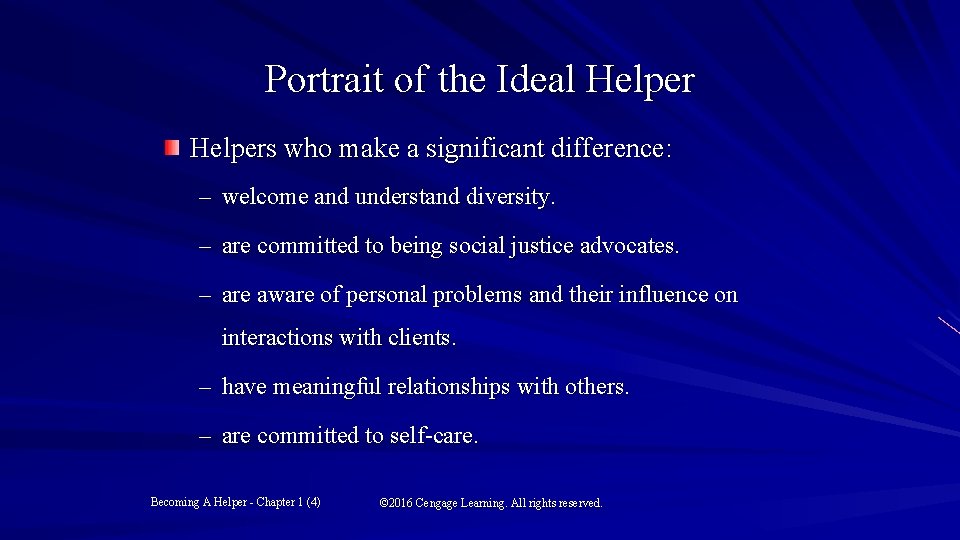 Portrait of the Ideal Helper

Helpers who make a significant difference:

– welcome and understand diversity.

– are committed to being social justice advocates.

– are aware of personal problems and their influence on interactions with clients.

– have meaningful relationships with others.

– are committed to self-care.

Becoming A Helper - Chapter 1 (4)

©2016 Cengage Learning. All rights reserved.